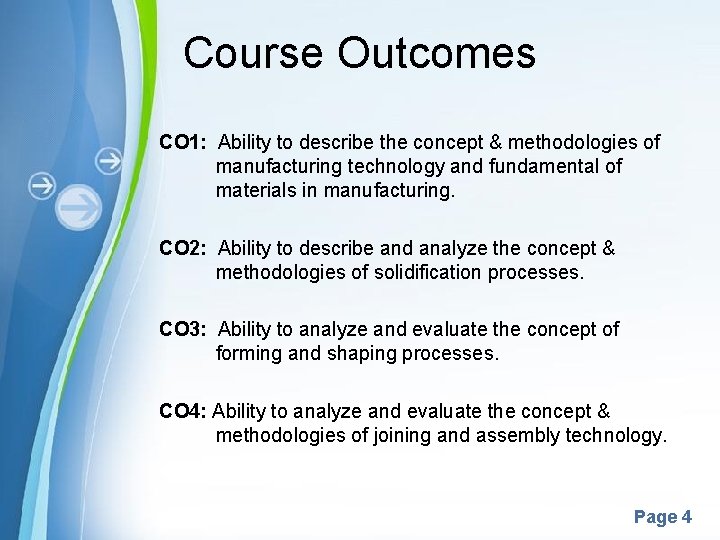 Course Outcomes

CO1: Ability to describe the concept & methodologies of manufacturing technology and fundamental of materials in manufacturing.

CO2: Ability to describe and analyze the concept & methodologies of solidification processes.

CO3: Ability to analyze and evaluate the concept of forming and shaping processes.

CO4: Ability to analyze and evaluate the concept & methodologies of joining and assembly technology.

Page 4